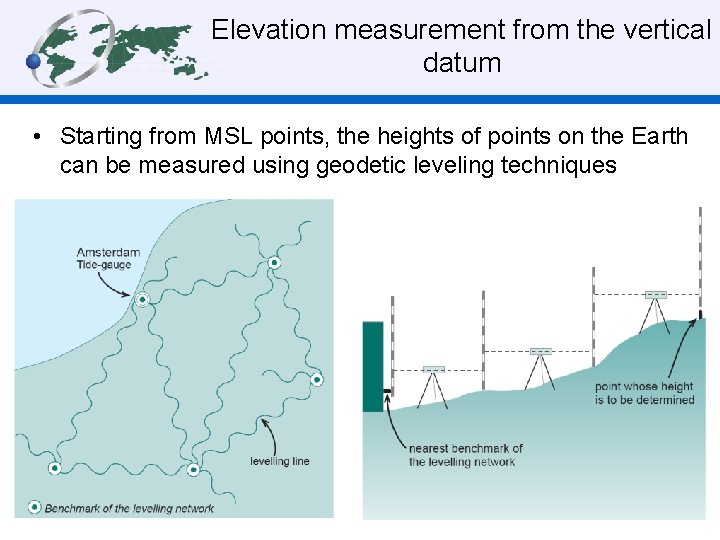 Elevation measurement from the vertical datum

• Starting from MSL points, the heights of points on the Earth can be measured using geodetic leveling techniques

Amsterdam Tide-gauge

levelling line

Benchmark of the levelling network

point whose height is to be determined

nearest benchmark of the levelling network